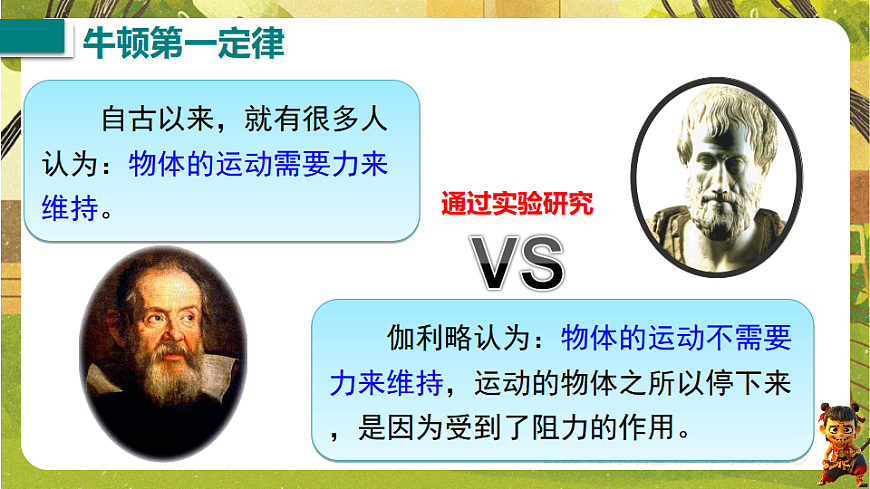 牛顿第一定律

自古以来，就有很多人认为：物体的运动需要力来维持。

通过实验研究

VS

伽利略认为：物体的运动不需要力来维持，运动的物体之所以停下来，是因为受到了阻力的作用。